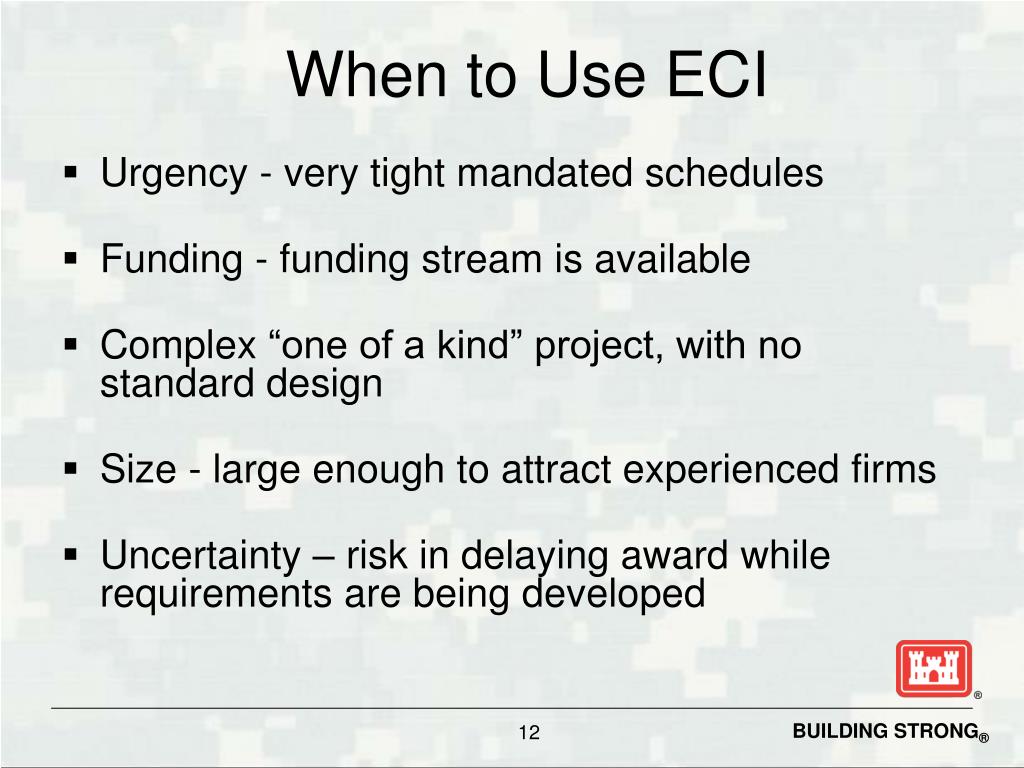 When to Use ECI

▪ Urgency - very tight mandated schedules

▪ Funding - funding stream is available

▪ Complex “one of a kind” project, with no standard design

▪ Size - large enough to attract experienced firms

▪ Uncertainty – risk in delaying award while requirements are being developed

®

12

BUILDING STRONG®